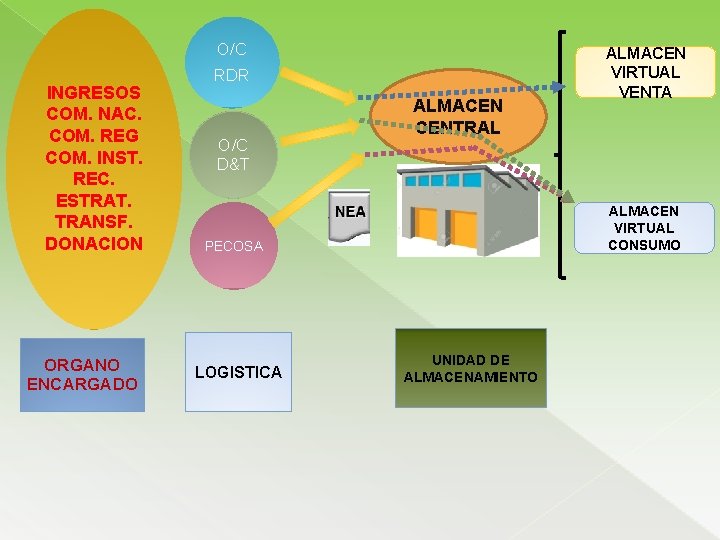 INGRESOS
COM. NAC.
COM. REG
COM. INST.
REC.
ESTRAT.
TRANSF.
DONACION

O/C
RDR

O/C
D&T

PECOSA

NEA

ALMACEN
CENTRAL

ALMACEN
VIRTUAL
VENTA

ALMACEN
VIRTUAL
CONSUMO

ORGANO
ENCARGADO

LOGISTICA

UNIDAD DE
ALMACENAMIENTO